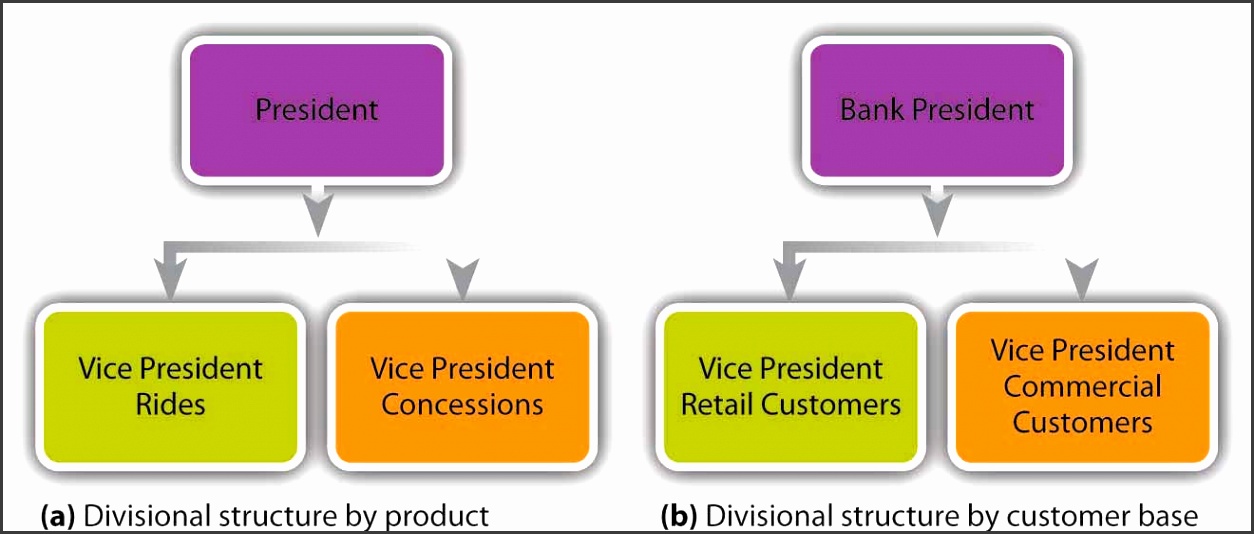 President

Vice President Rides

Vice President Concessions

(a) Divisional structure by product

Bank President

Vice President Retail Customers

Vice President Commercial Customers

(b) Divisional structure by customer base